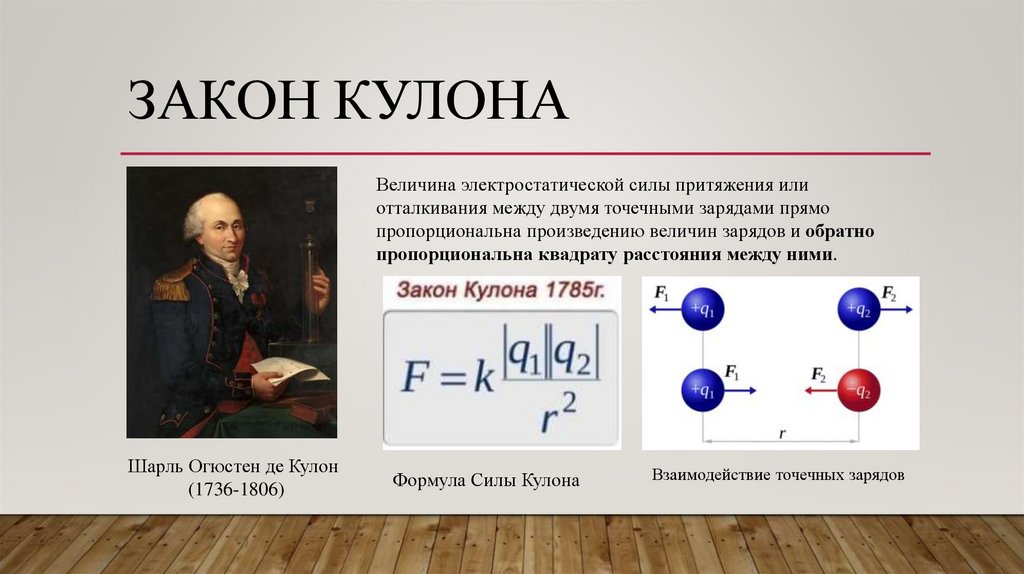 ЗАКОН КУЛОНА

Величина электростатической силы притяжения или отталкивания между двумя точечными зарядами прямо пропорциональна произведению величин зарядов и обратно пропорциональна квадрату расстояния между ними.

Закон Кулона 1785г.

$F = k\frac{|q_1||q_2|}{r^2}$

$F_1$ $+q_1$ $+q_2$ $F_2$

$+q_1$ $F_1$ $F_2$ $-q_2$

$r$

Шарль Огюстен де Кулон (1736-1806)

Формула Силы Кулона

Взаимодействие точечных зарядов